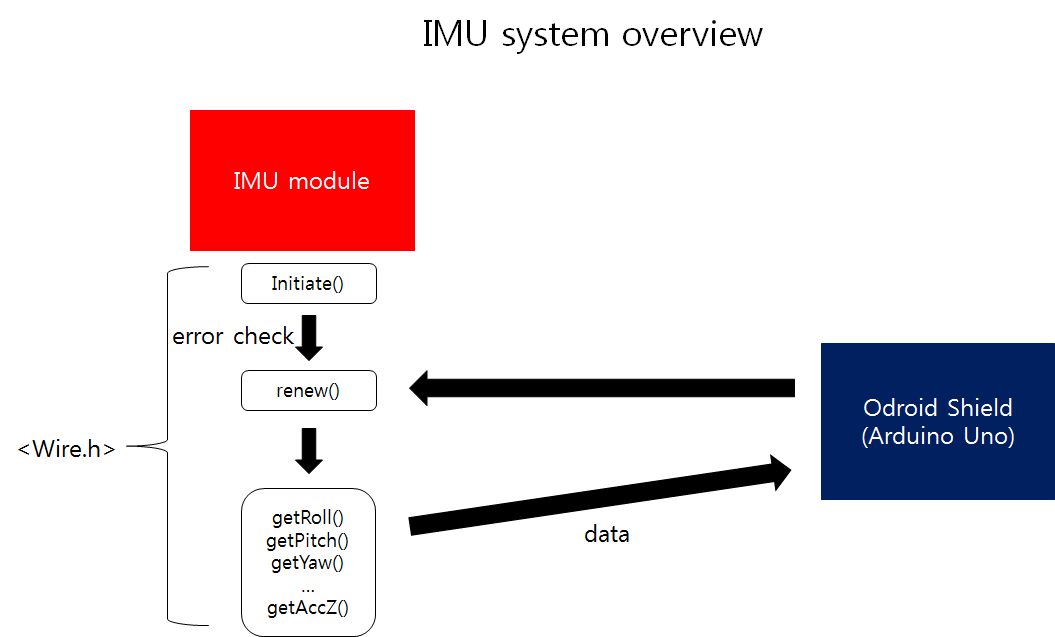 IMU system overview

IMU module

Initiate()

error check

renew()

<Wire.h>

getRoll()
getPitch()
getYaw()
...
getAccZ()

data

Odroid Shield
(Arduino Uno)